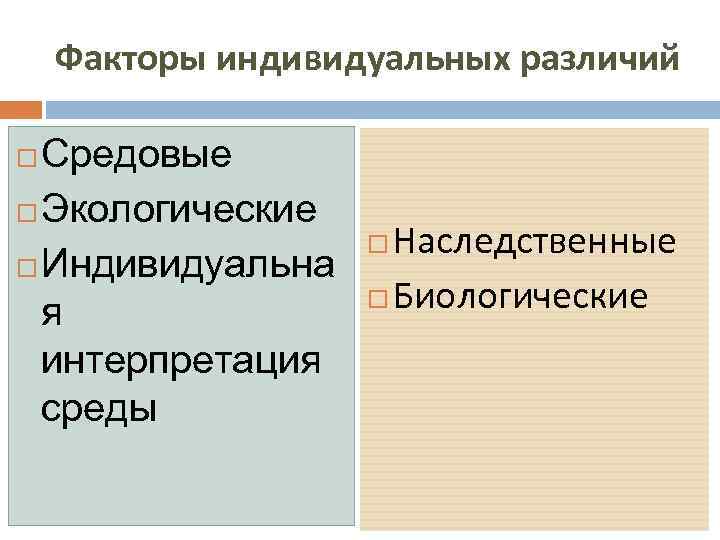 Факторы индивидуальных различий

□ Средовые
□ Экологические
□ Индивидуальная интерпретация среды

□ Наследственные
□ Биологические